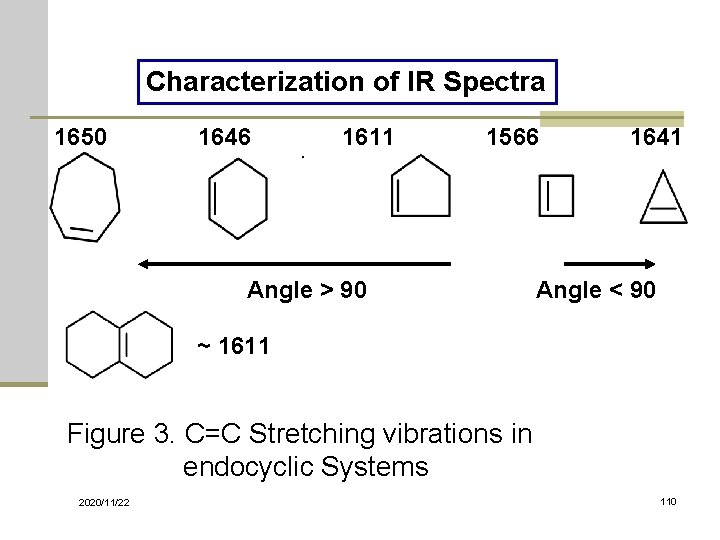 Characterization of IR Spectra

1650 1646 1611 1566 1641

Angle > 90

Angle < 90

~ 1611

Figure 3. C=C Stretching vibrations in endocyclic Systems

2020/11/22

110